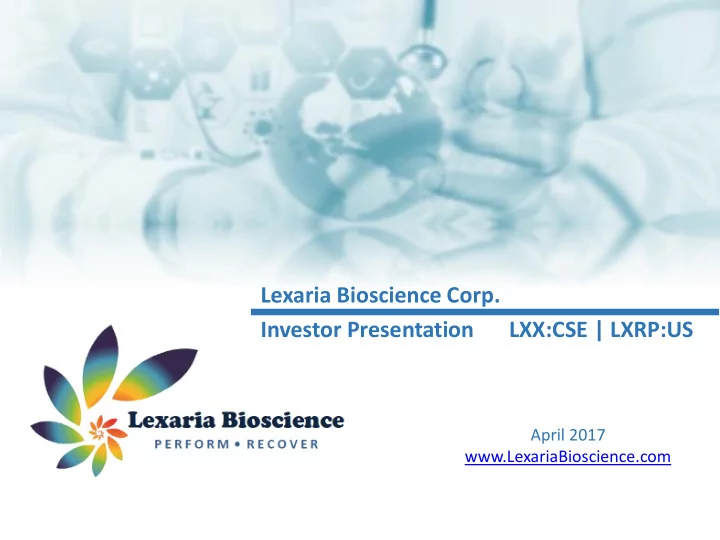 Lexaria Bioscience Corp.

Investor Presentation LXX:CSE | LXRP:US

Lexaria Bioscience
PERFORM • RECOVER

April 2017
www.LexariaBioscience.com